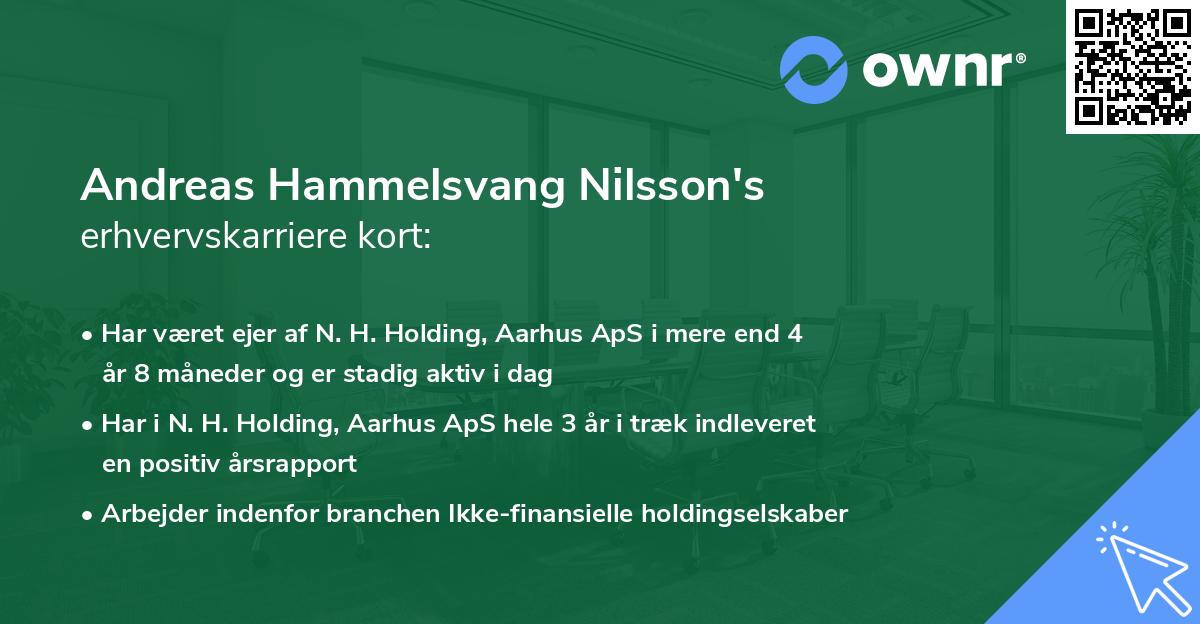 ownr®

Andreas Hammelsvang Nilsson's erhvervskarriere kort:

• Har været ejer af N. H. Holding, Aarhus ApS i mere end 4 år 8 måneder og er stadig aktiv i dag

• Har i N. H. Holding, Aarhus ApS hele 3 år i træk indleveret en positiv årsrapport

• Arbejder indenfor branchen Ikke-finansielle holdingselskaber